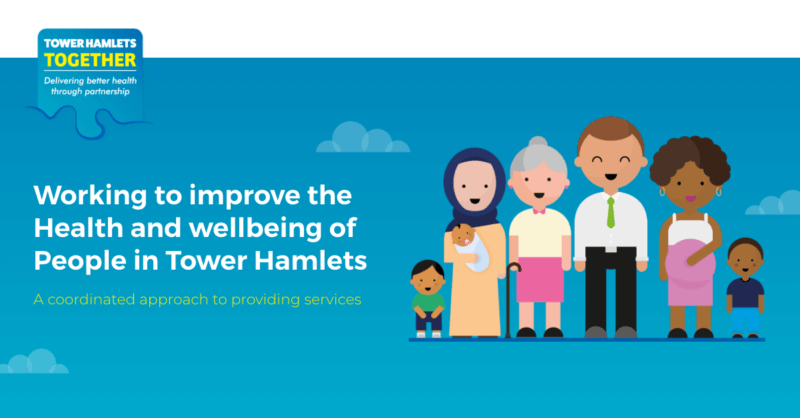 TOWER HAMLETS
TOGETHER
Delivering better health through partnership

Working to improve the Health and wellbeing of People in Tower Hamlets

A coordinated approach to providing services